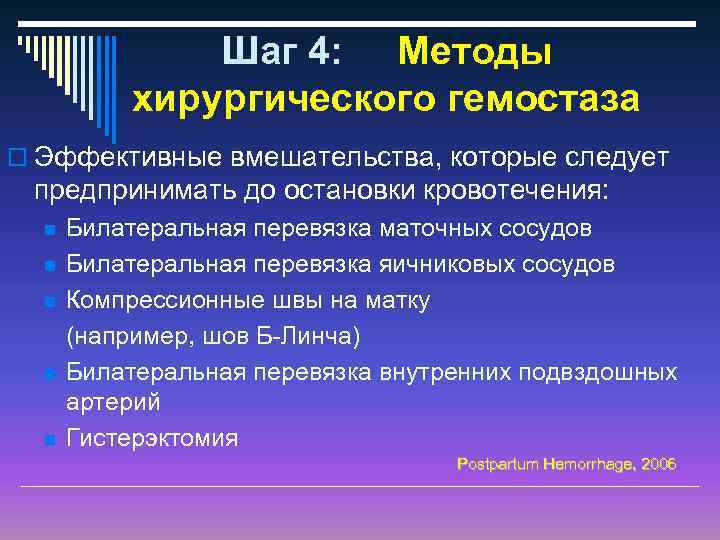 Шаг 4: Методы хирургического гемостаза

Эффективные вмешательства, которые следует предпринимать до остановки кровотечения:

Билатеральная перевязка маточных сосудов

Билатеральная перевязка яичниковых сосудов

Компрессионные швы на матку

(например, шов Б-Линча)

Билатеральная перевязка внутренних подвздошных артерий

Гистерэктомия

Postpartum Hemorrhage, 2006